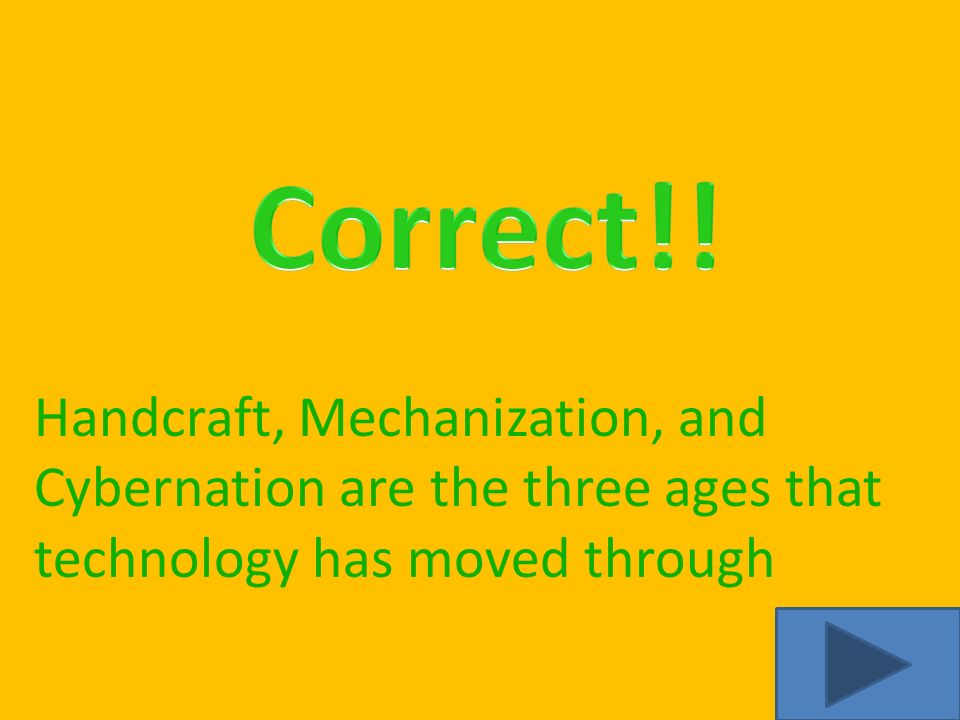 Correct!!

Handcraft, Mechanization, and Cybernation are the three ages that technology has moved through